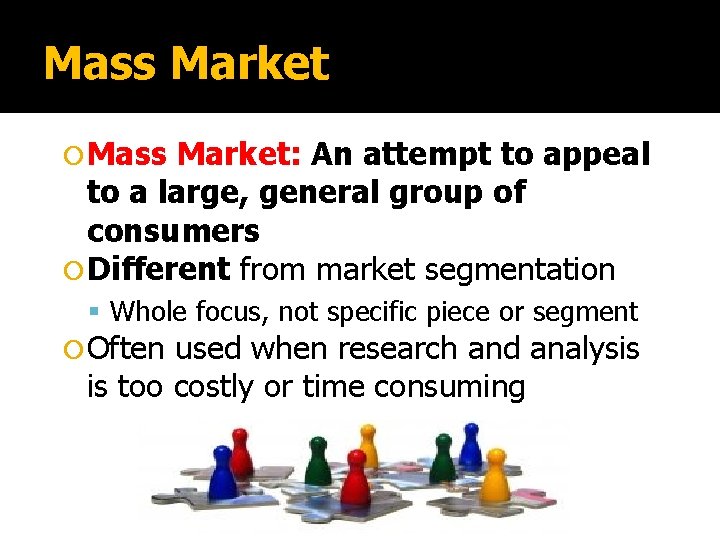 Mass Market

Mass Market: An attempt to appeal to a large, general group of consumers

Different from market segmentation

Whole focus, not specific piece or segment

Often used when research and analysis is too costly or time consuming